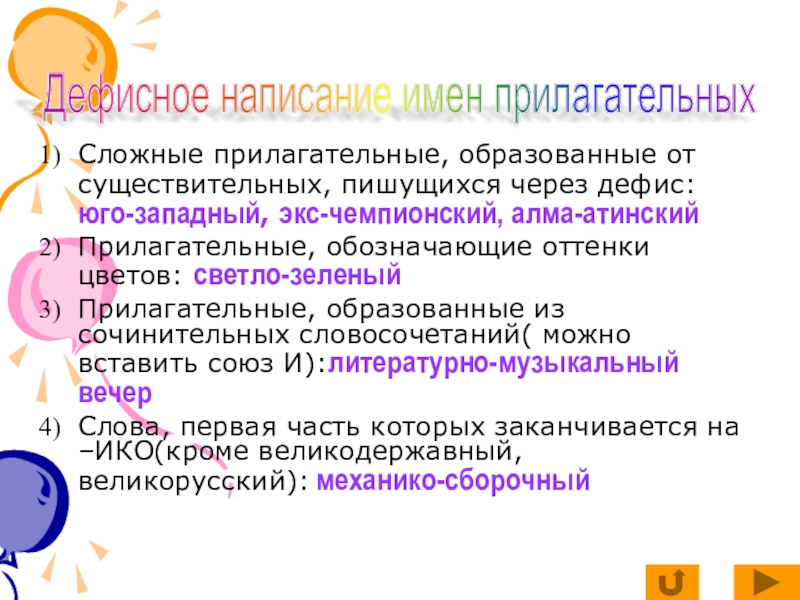 Дефисное написание имен прилагательных

1) Сложные прилагательные, образованные от существительных, пишущихся через дефис: юго-западный, экс-чемпионский, алма-атинский
2) Прилагательные, обозначающие оттенки цветов: светло-зеленый
3) Прилагательные, образованные из сочинительных словосочетаний( можно вставить союз И):литературно-музыкальный вечер
4) Слова, первая часть которых заканчивается на –ИКО(кроме великодержавный, великорусский): механико-сборочный